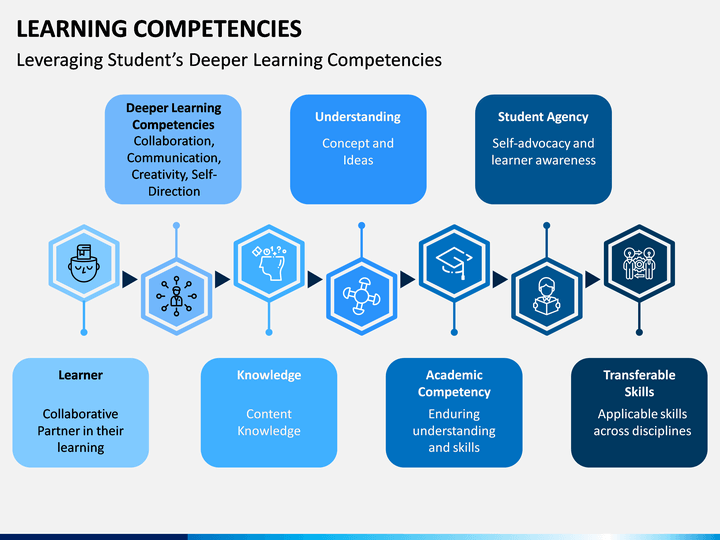 LEARNING COMPETENCIES

Leveraging Student's Deeper Learning Competencies

Deeper Learning Competencies
Collaboration, Communication, Creativity, Self-Direction

Understanding
Concept and Ideas

Student Agency
Self-advocacy and learner awareness

Learner
Collaborative Partner in their learning

Knowledge
Content Knowledge

Academic Competency
Enduring understanding and skills

Transferable Skills
Applicable skills across disciplines